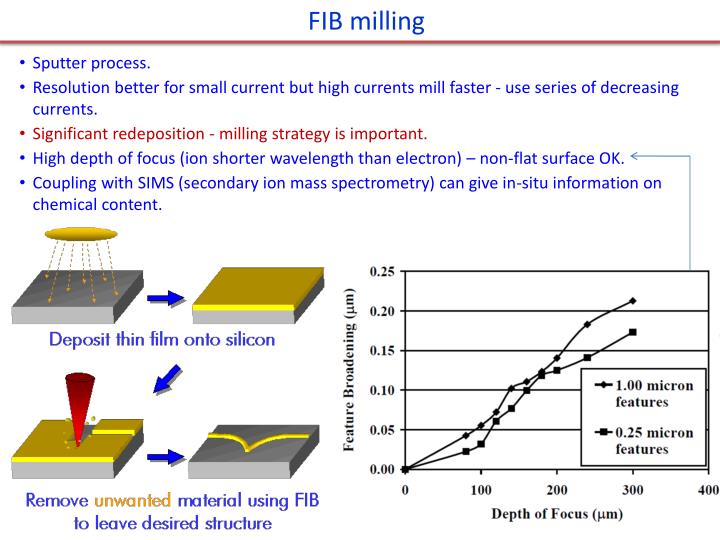 FIB milling

• Sputter process.
• Resolution better for small current but high currents mill faster - use series of decreasing currents.
• Significant redeposition - milling strategy is important.
• High depth of focus (ion shorter wavelength than electron) – non-flat surface OK.
• Coupling with SIMS (secondary ion mass spectrometry) can give in-situ information on chemical content.

Deposit thin film onto silicon

Remove unwanted material using FIB to leave desired structure

Feature Broadening (μm)
0.25
0.20
0.15
0.10
0.05
0.00
0
100
200
300
400
Depth of Focus (μm)
1.00 micron features
0.25 micron features